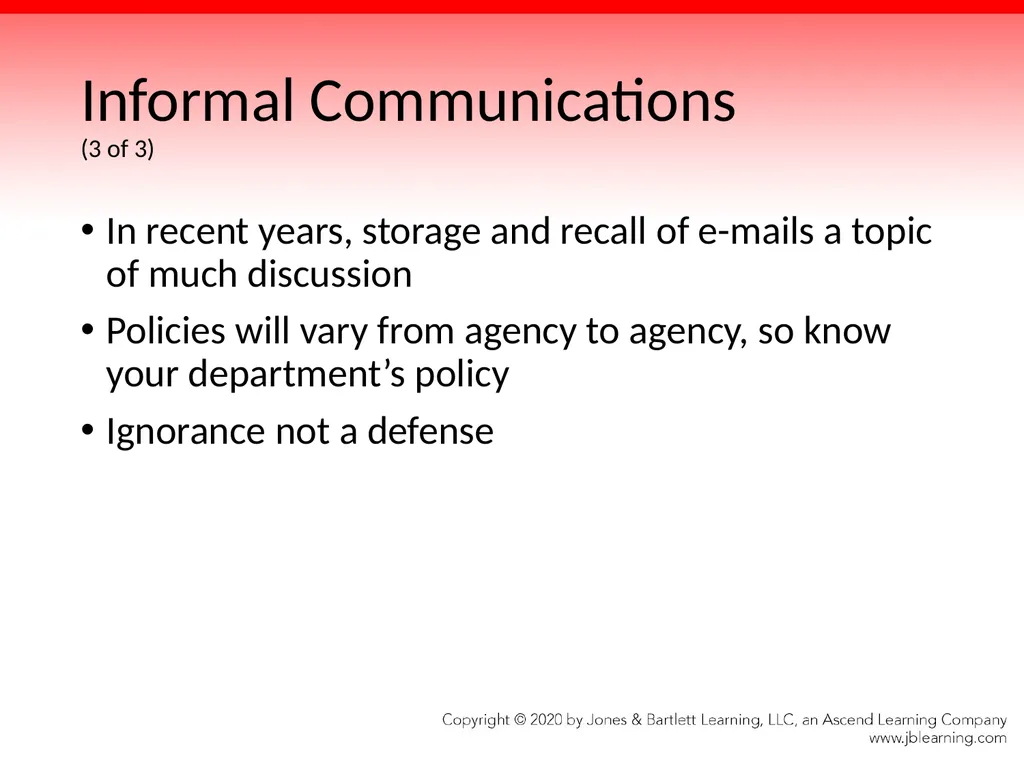 Informal Communications
(3 of 3)

• In recent years, storage and recall of e-mails a topic of much discussion

• Policies will vary from agency to agency, so know your department’s policy

• Ignorance not a defense

Copyright © 2020 by Jones & Bartlett Learning, LLC, an Ascend Learning Company
www.jblearning.com